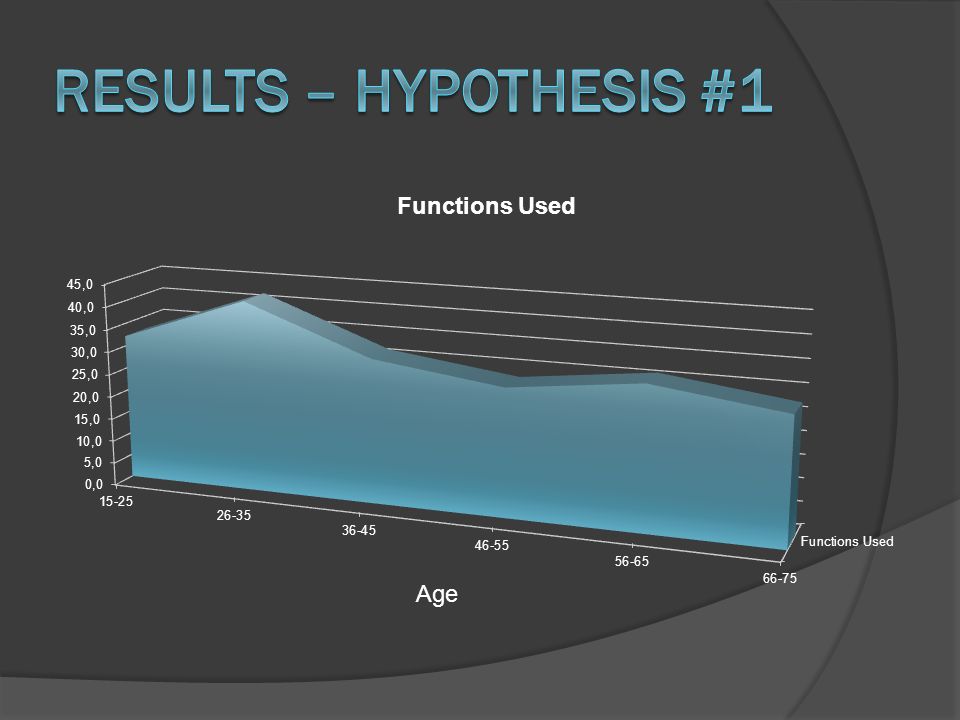 RESULTS – HYPOTHESIS #1

Functions Used

45,0
40,0
35,0
30,0
25,0
20,0
15,0
10,0
5,0
0,0

15-25
26-35
36-45
46-55
56-65
66-75

Functions Used

Age